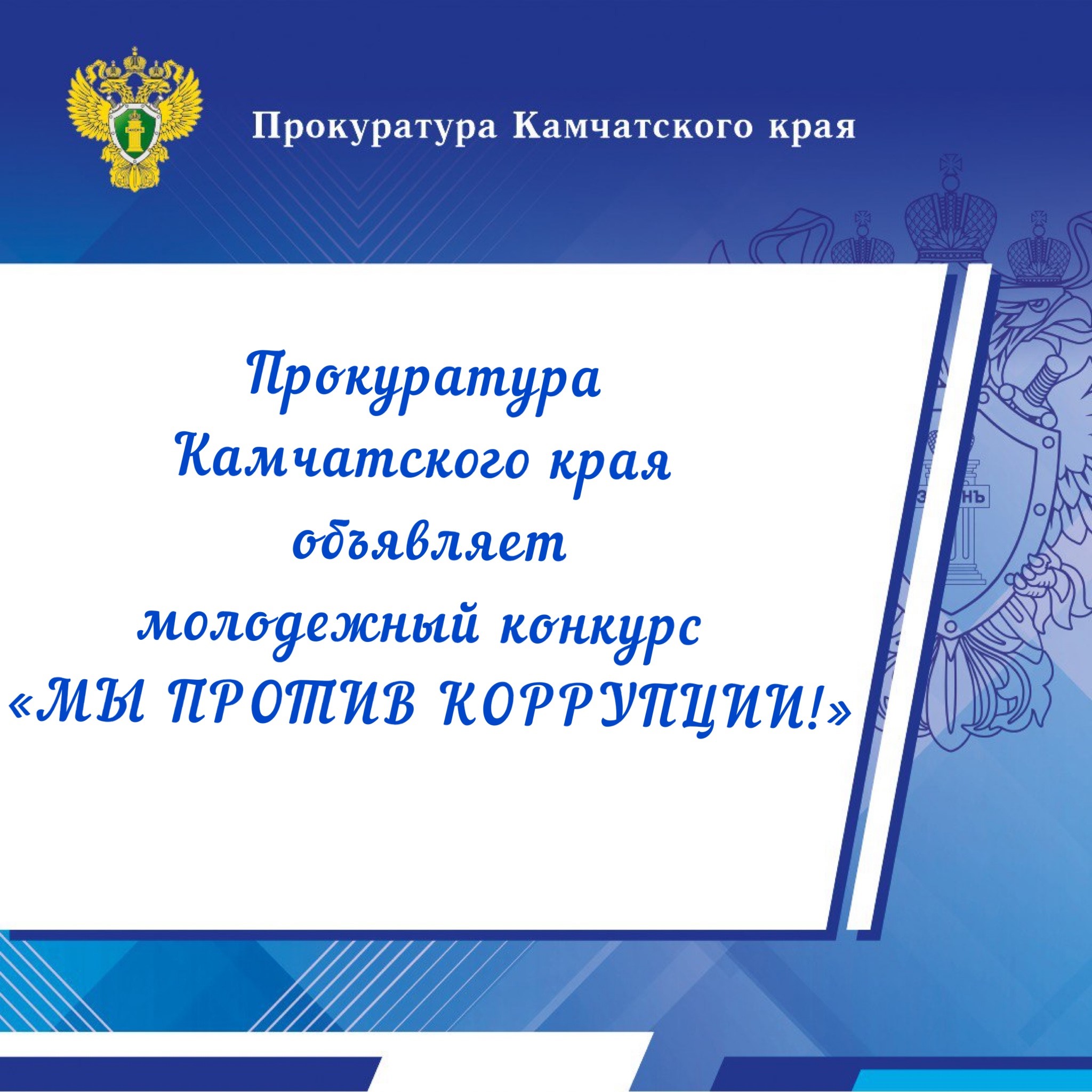 Прокуратура Камчатского края

Прокуратура Камчатского края объявляет молодежный конкурс «МЫ ПРОТИВ КОРРУПЦИИ!»